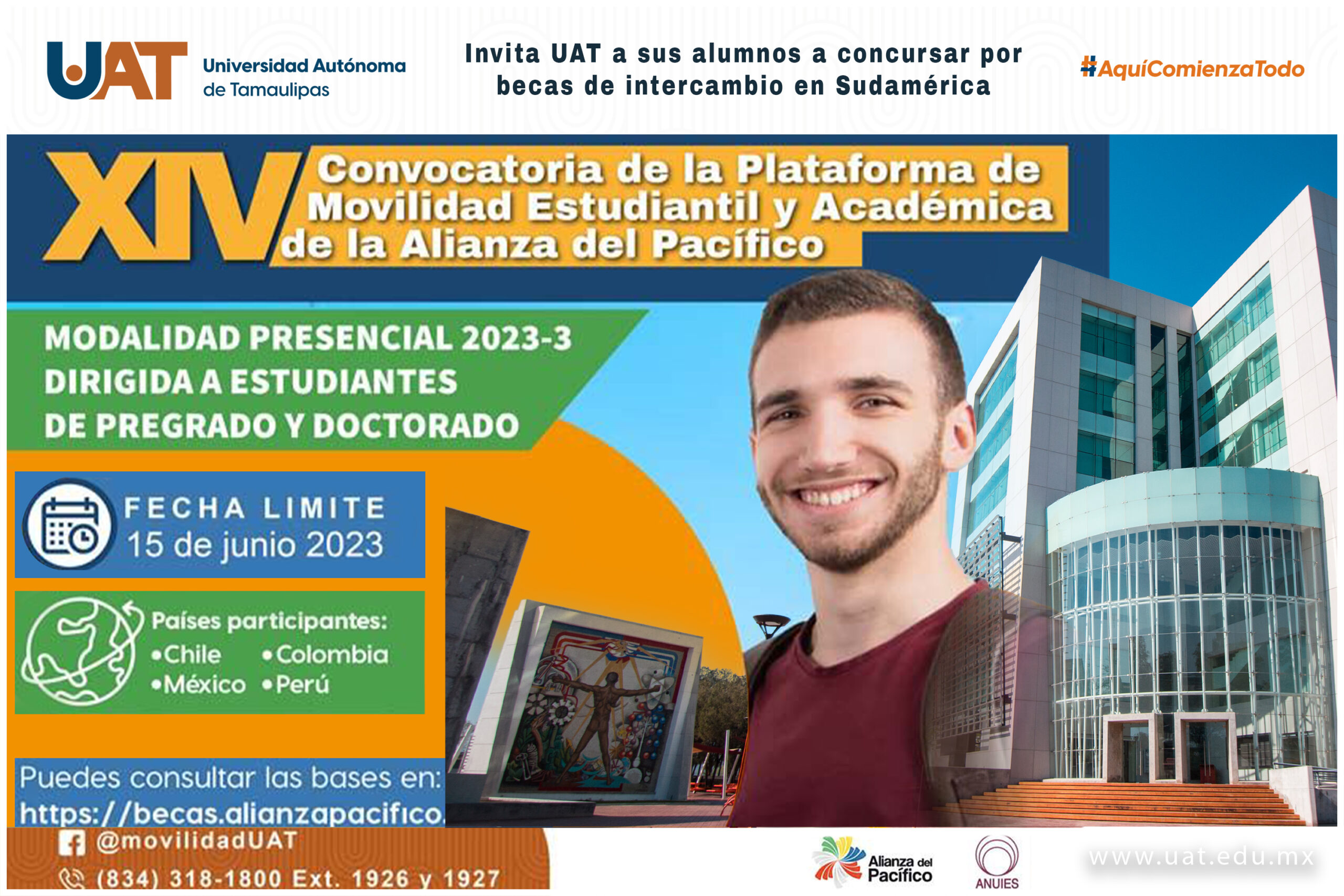 UAT Universidad Autónoma de Tamaulipas

Invita UAT a sus alumnos a concursar por becas de intercambio en Sudamérica

#AquíComienzaTodo

XIV Convocatoria de la Plataforma de Movilidad Estudiantil y Académica de la Alianza del Pacífico

MODALIDAD PRESENCIAL 2023-3
DIRIGIDA A ESTUDIANTES
DE PREGRADO Y DOCTORADO

FECHA LIMITE
15 de junio 2023

Países participantes:
•Chile •Colombia
•México •Perú

Puedes consultar las bases en:
https://becas.alianzapacifico.

@movilidadUAT
(834) 318-1800 Ext. 1926 y 1927

Alianza del Pacífico

ANUIES

www.uat.edu.mx